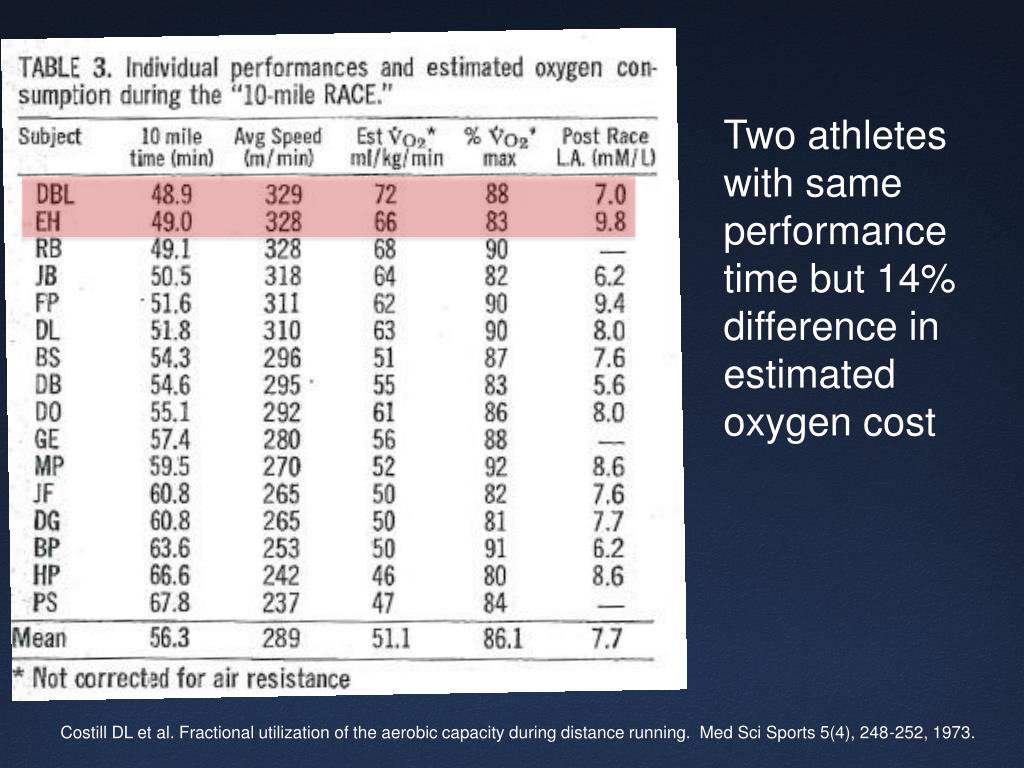 TABLE 3. Individual performances and estimated oxygen consumption during the "10-mile RACE."

| Subject | 10 mile time (min) | Avg Speed (m/min) | Est $\dot{V}_{O_2}$* ml/kg/min | % $\dot{V}_{O_2}$* max | Post Race L.A. (mM/L) |
|---|---|---|---|---|---|
| DBL | 48.9 | 329 | 72 | 88 | 7.0 |
| EH | 49.0 | 328 | 66 | 83 | 9.8 |
| RB | 49.1 | 328 | 68 | 90 | — |
| JB | 50.5 | 318 | 64 | 82 | 6.2 |
| FP | 51.6 | 311 | 62 | 90 | 9.4 |
| DL | 51.8 | 310 | 63 | 90 | 8.0 |
| BS | 54.3 | 296 | 51 | 87 | 7.6 |
| DB | 54.6 | 295 | 55 | 83 | 5.6 |
| DO | 55.1 | 292 | 61 | 86 | 8.0 |
| GE | 57.4 | 280 | 56 | 88 | — |
| MP | 59.5 | 270 | 52 | 92 | 8.6 |
| JF | 60.8 | 265 | 50 | 82 | 7.6 |
| DG | 60.8 | 265 | 50 | 81 | 7.7 |
| BP | 63.6 | 253 | 50 | 91 | 6.2 |
| HP | 66.6 | 242 | 46 | 80 | 8.6 |
| PS | 67.8 | 237 | 47 | 84 | — |
| Mean | 56.3 | 289 | 51.1 | 86.1 | 7.7 |

* Not corrected for air resistance

Two athletes with same performance time but 14% difference in estimated oxygen cost

Costill DL et al. Fractional utilization of the aerobic capacity during distance running. Med Sci Sports 5(4), 248-252, 1973.